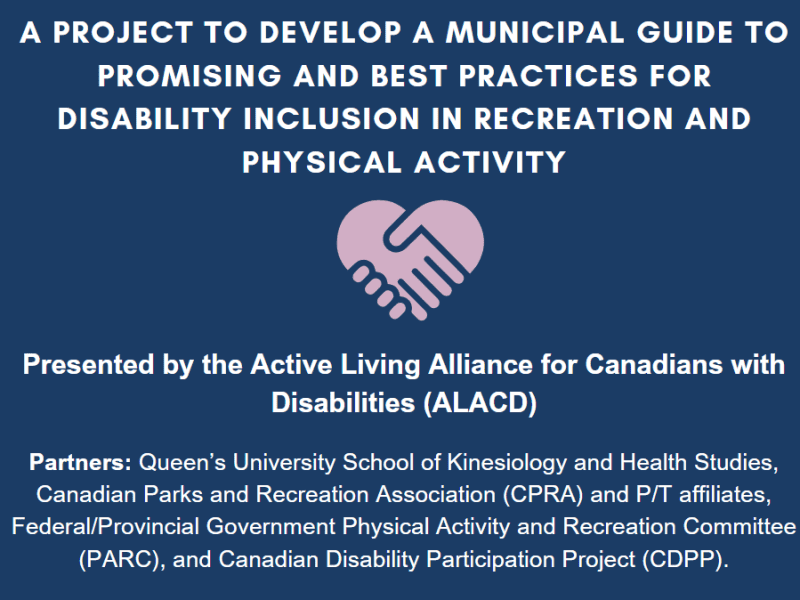 A PROJECT TO DEVELOP A MUNICIPAL GUIDE TO PROMISING AND BEST PRACTICES FOR DISABILITY INCLUSION IN RECREATION AND PHYSICAL ACTIVITY

Presented by the Active Living Alliance for Canadians with Disabilities (ALACD)

Partners: Queen's University School of Kinesiology and Health Studies, Canadian Parks and Recreation Association (CPRA) and P/T affiliates, Federal/Provincial Government Physical Activity and Recreation Committee (PARC), and Canadian Disability Participation Project (CDPP).